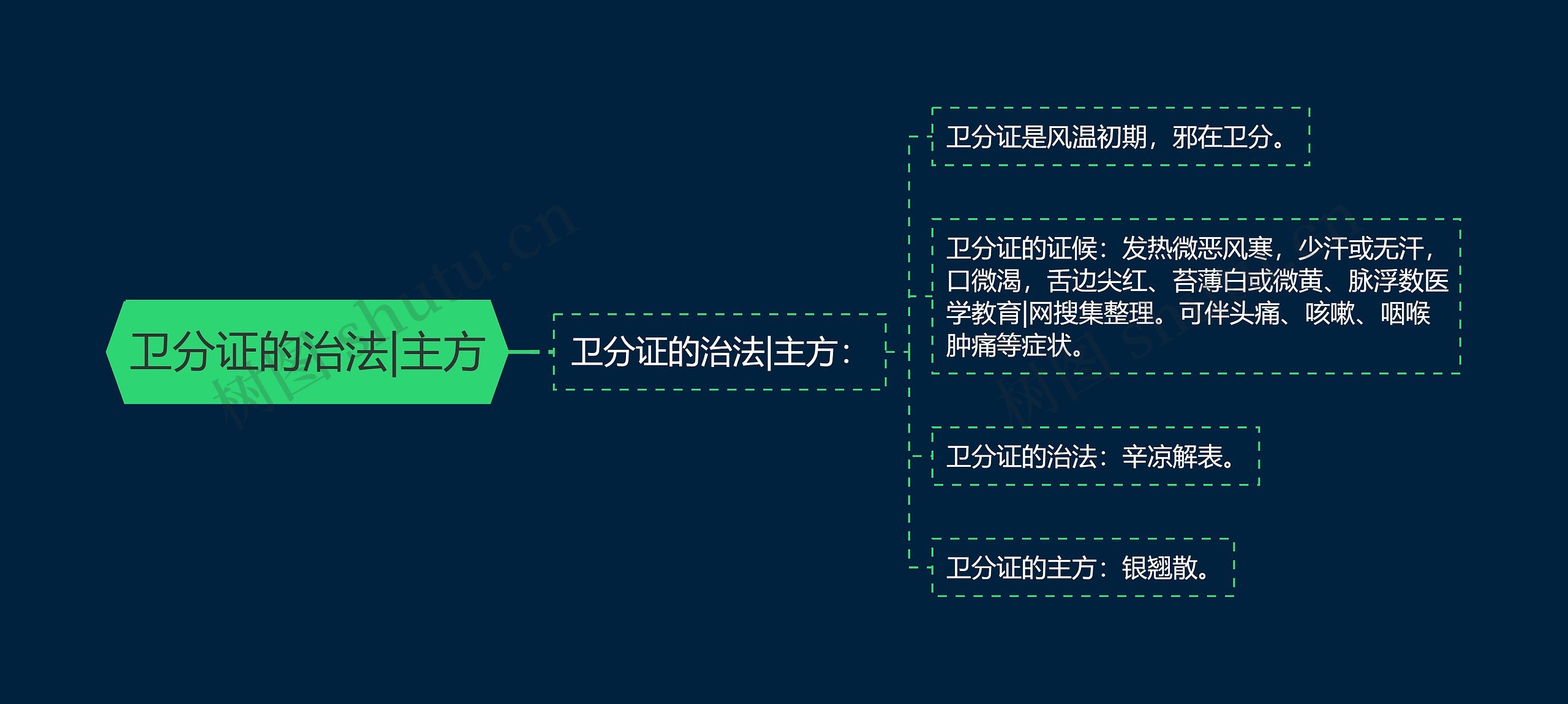 卫分证的治法|主方

卫分证的治法|主方：

卫分证是风温初期，邪在卫分。

卫分证的证候：发热微恶风寒，少汗或无汗，口微渴，舌边尖红、苔薄白或微黄、脉浮数医学教育|网搜集整理。可伴头痛、咳嗽、咽喉肿痛等症状。

卫分证的治法：辛凉解表。

卫分证的主方：银翘散。

树图 shutu.cn

树图 shutu.cn